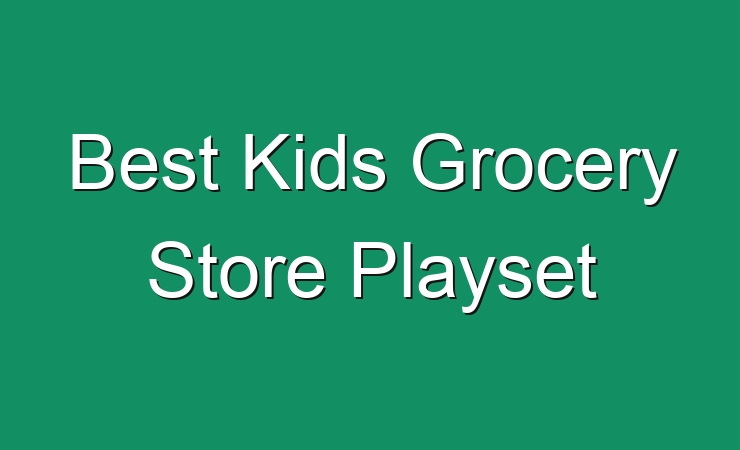 Best Kids Grocery Store Playset